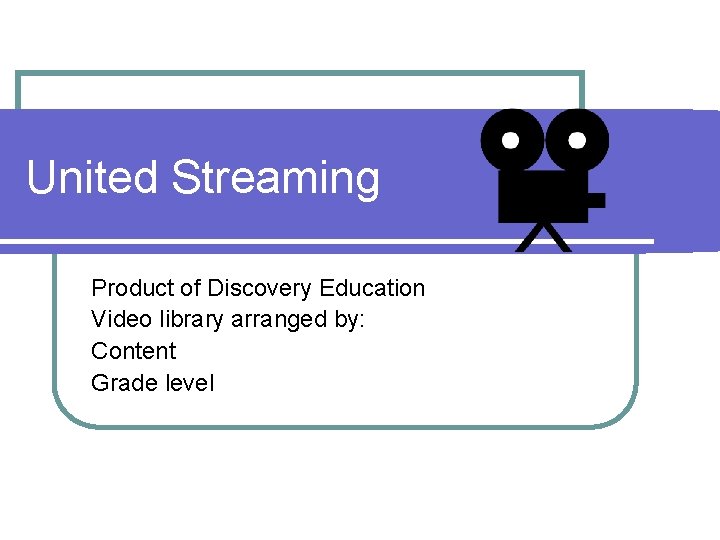 United Streaming

Product of Discovery Education
Video library arranged by:
Content
Grade level